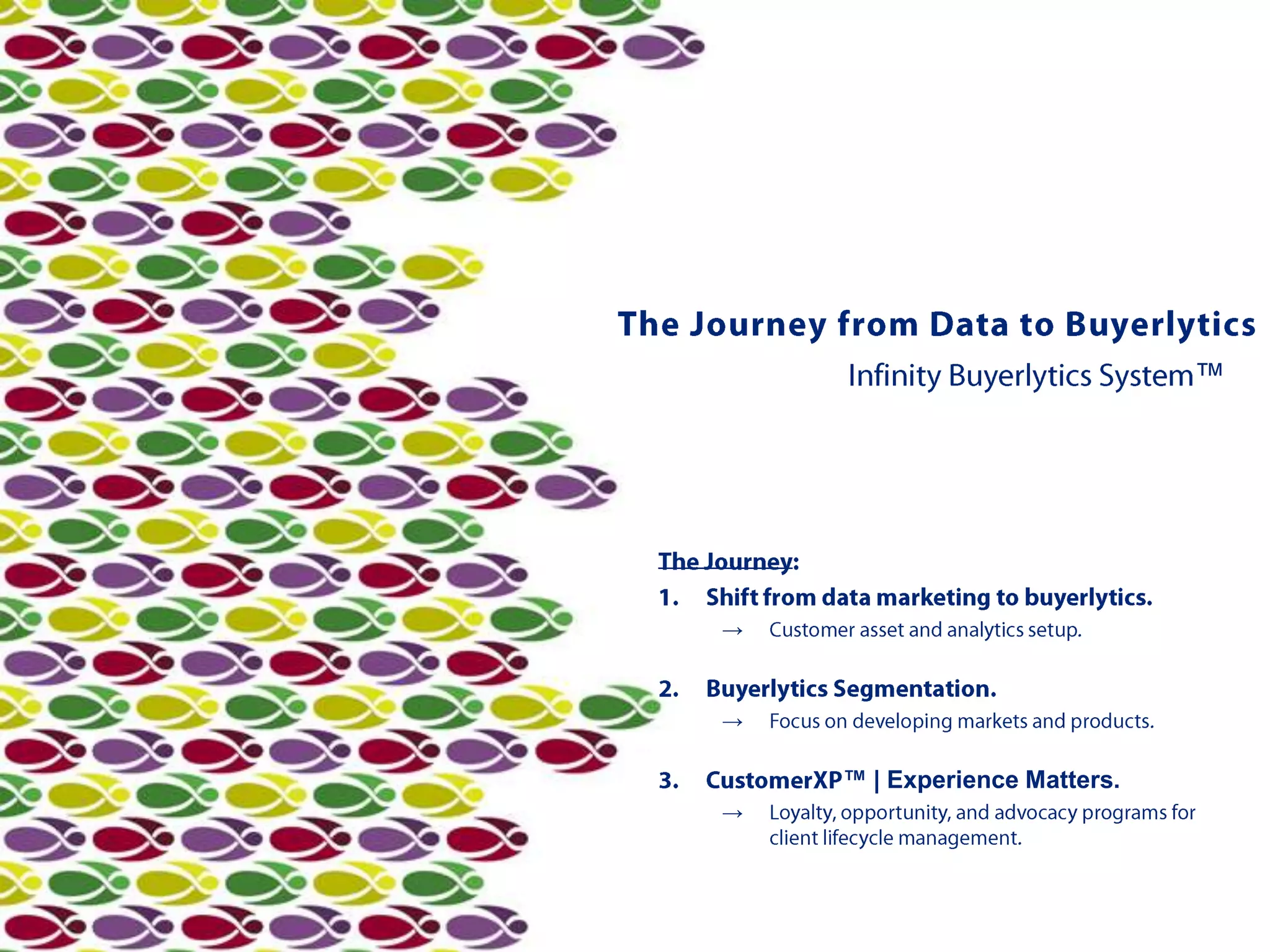 The Journey from Data to Buyerlytics

Infinity Buyerlytics System™

The Journey:

1. Shift from data marketing to buyerlytics.

→ Customer asset and analytics setup.

2. Buyerlytics Segmentation.

→ Focus on developing markets and products.

3. CustomerXP™ | Experience Matters.

→ Loyalty, opportunity, and advocacy programs for client lifecycle management.